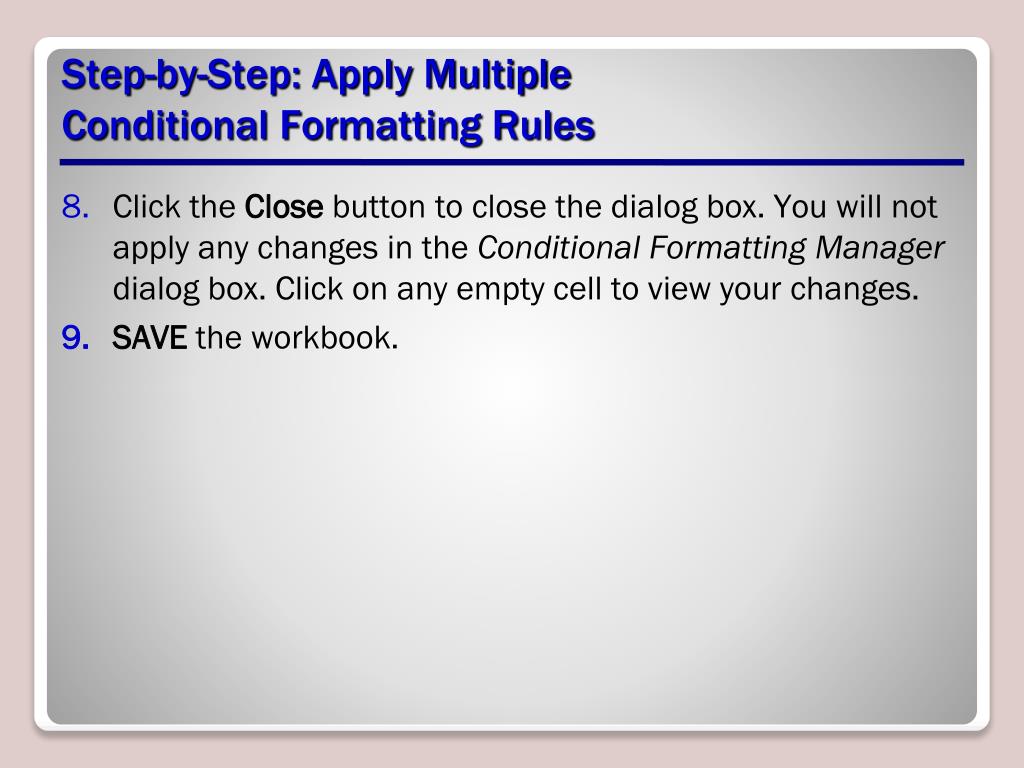 Step-by-Step: Apply Multiple Conditional Formatting Rules

8. Click the Close button to close the dialog box. You will not apply any changes in the Conditional Formatting Manager dialog box. Click on any empty cell to view your changes.

9. SAVE the workbook.